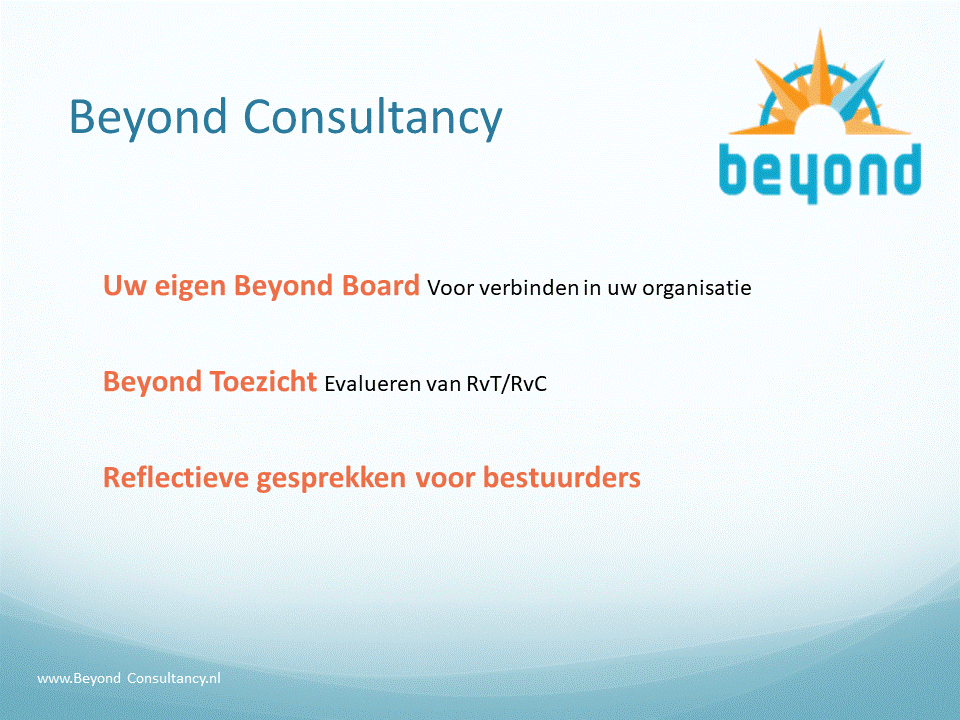 Beyond Consultancy

beyond

Uw eigen Beyond Board Voor verbinden in uw organisatie

Beyond Toezicht Evalueren van RvT/RvC

Reflectieve gesprekken voor bestuurders

www.Beyond Consultancy.nl